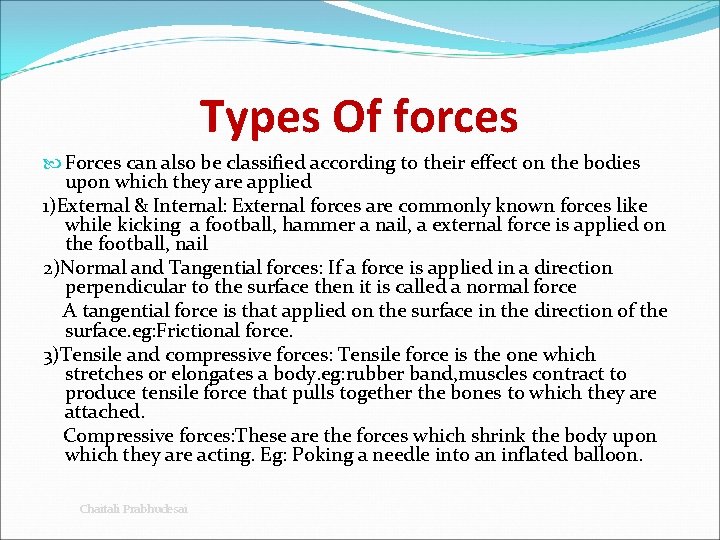 Types Of forces

Forces can also be classified according to their effect on the bodies upon which they are applied

1)External & Internal: External forces are commonly known forces like while kicking a football, hammer a nail, a external force is applied on the football, nail

2)Normal and Tangential forces: If a force is applied in a direction perpendicular to the surface then it is called a normal force

A tangential force is that applied on the surface in the direction of the surface.eg:Frictional force.

3)Tensile and compressive forces: Tensile force is the one which stretches or elongates a body.eg:rubber band,muscles contract to produce tensile force that pulls together the bones to which they are attached.

Compressive forces:These are the forces which shrink the body upon which they are acting. Eg: Poking a needle into an inflated balloon.

Chaitali Prabhudesai